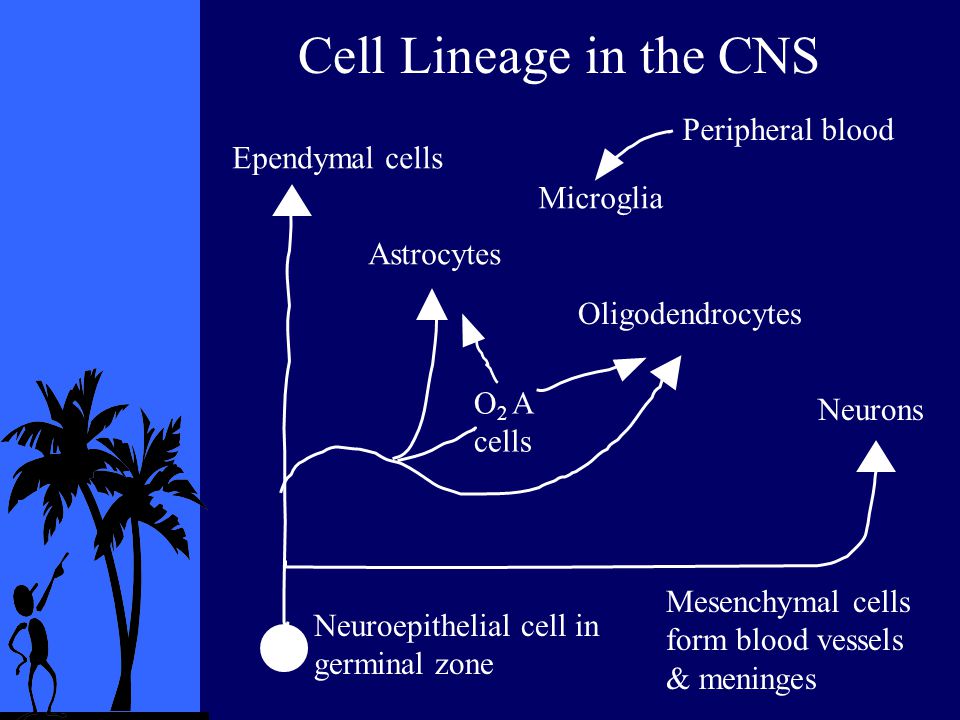 Cell Lineage in the CNS

Peripheral blood

Ependymal cells

Microglia

Astrocytes

Oligodendrocytes

$O_2$ A cells

Neurons

Neuroepithelial cell in germinal zone

Mesenchymal cells form blood vessels & meninges